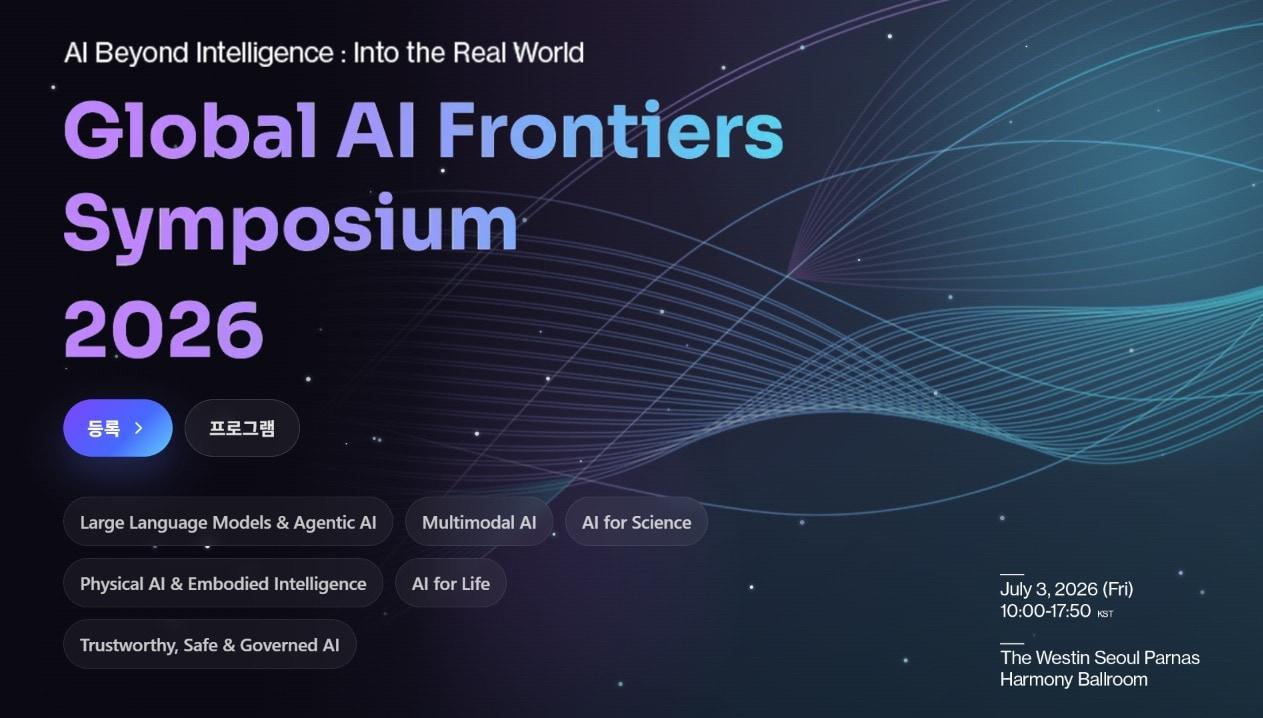 AI Beyond Intelligence : Into the Real World

Global AI Frontiers Symposium 2026

등록 >

프로그램

Large Language Models & Agentic AI

Multimodal AI

AI for Science

Physical AI & Embodied Intelligence

AI for Life

Trustworthy, Safe & Governed AI

July 3, 2026 (Fri)
10:00-17:50 KST

The Westin Seoul Parnas
Harmony Ballroom